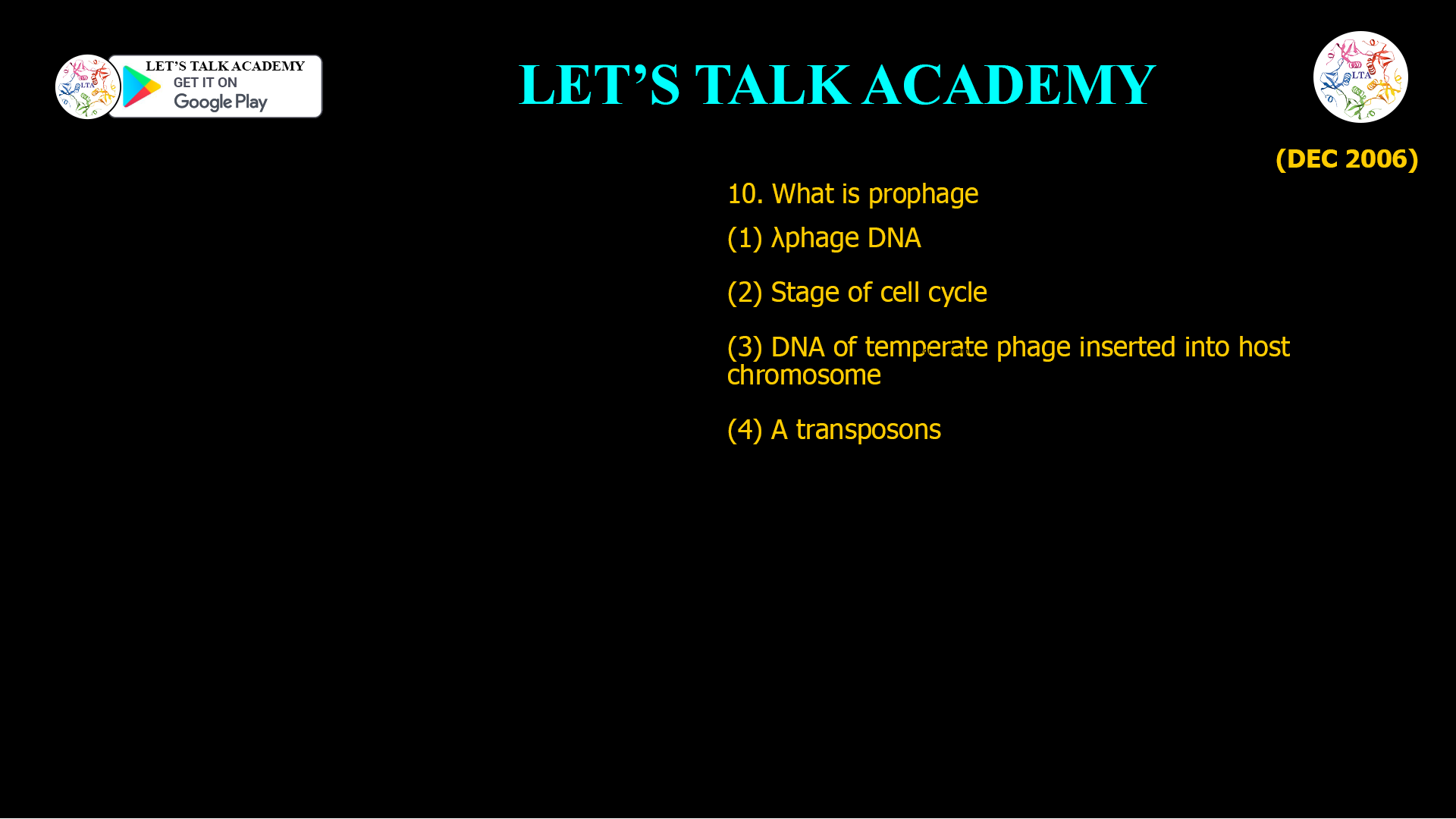 LTA
LET'S TALK ACADEMY
GET IT ON
Google Play

LET'S TALK ACADEMY

LTA

(DEC 2006)

10. What is prophage

(1) λphage DNA

(2) Stage of cell cycle

(3) DNA of temperate phage inserted into host chromosome

(4) A transposons